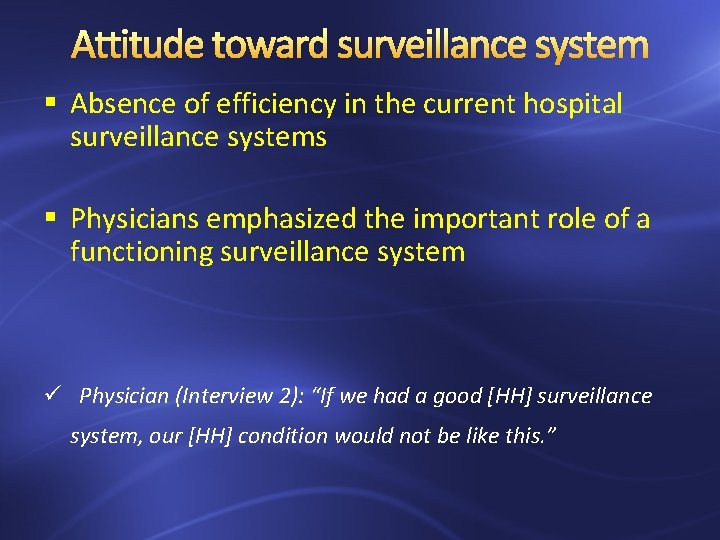 Attitude toward surveillance system

▪ Absence of efficiency in the current hospital surveillance systems

▪ Physicians emphasized the important role of a functioning surveillance system

✓ Physician (Interview 2): “If we had a good [HH] surveillance system, our [HH] condition would not be like this.”